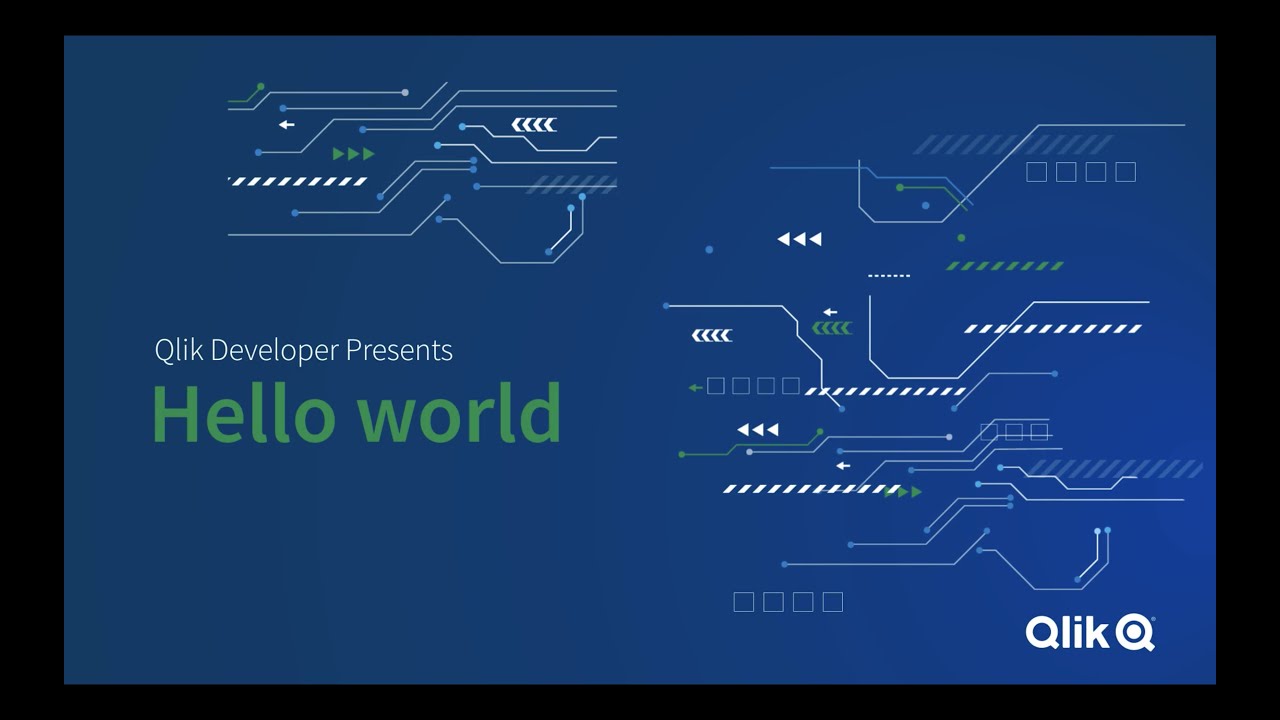 Qlik Developer Presents

Hello world

Qlik